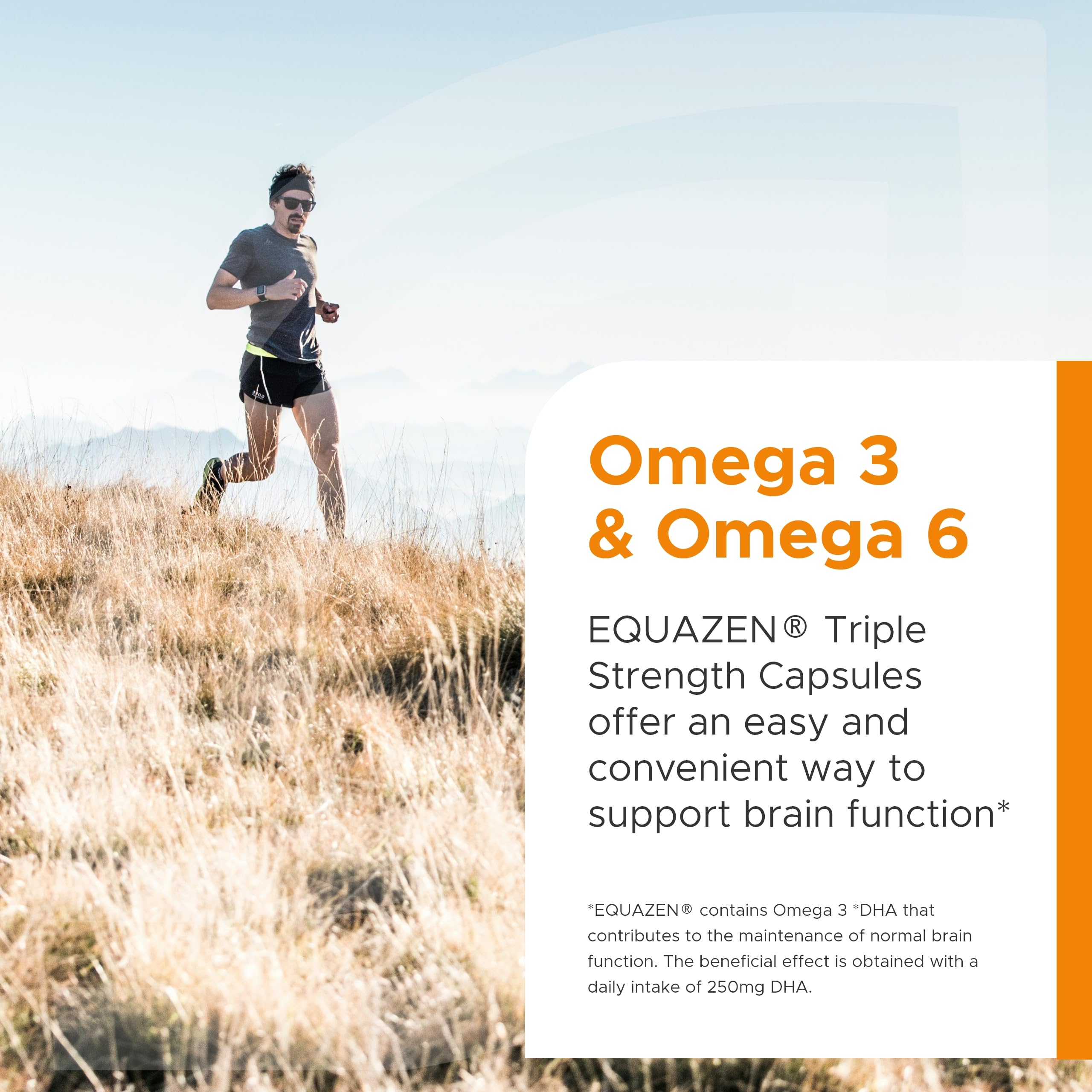 Omega 3 & Omega 6

EQUAZEN® Triple Strength Capsules offer an easy and convenient way to support brain function*

*EQUAZEN® contains Omega 3 *DHA that contributes to the maintenance of normal brain function. The beneficial effect is obtained with a daily intake of 250mg DHA.